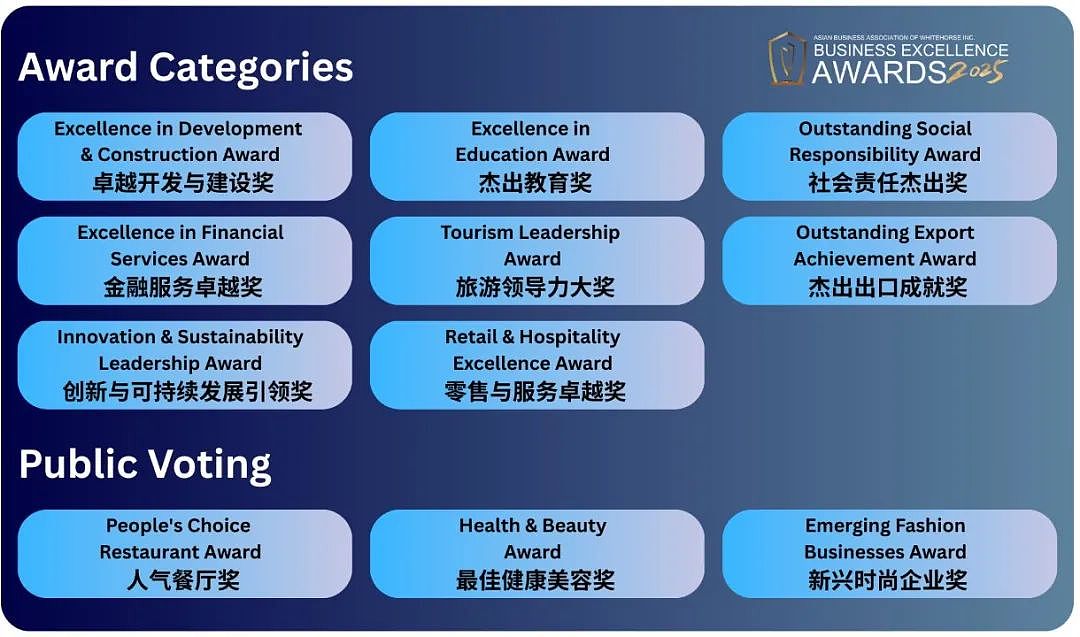 Award Categories

ASIAN BUSINESS ASSOCIATION OF WHITEHORSE INC.
BUSINESS EXCELLENCE
AWARDS 2025

Excellence in Development & Construction Award
卓越开发与建设奖

Excellence in Education Award
杰出教育奖

Outstanding Social Responsibility Award
社会责任杰出奖

Excellence in Financial Services Award
金融服务卓越奖

Tourism Leadership Award
旅游领导力大奖

Outstanding Export Achievement Award
杰出出口成就奖

Innovation & Sustainability Leadership Award
创新与可持续发展引领奖

Retail & Hospitality Excellence Award
零售与服务卓越奖

Public Voting

People's Choice Restaurant Award
人气餐厅奖

Health & Beauty Award
最佳健康美容奖

Emerging Fashion Businesses Award
新兴时尚企业奖